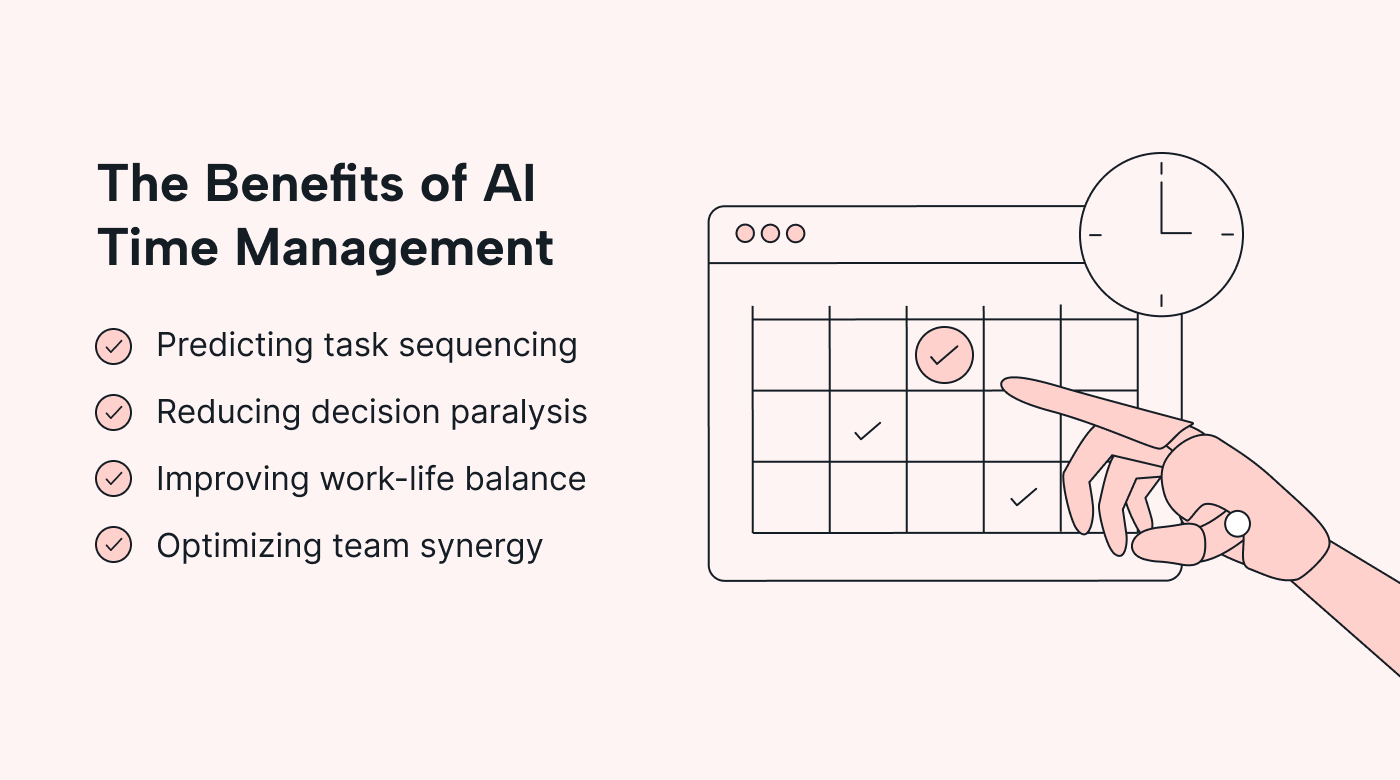 The Benefits of AI Time Management

Predicting task sequencing
Reducing decision paralysis
Improving work-life balance
Optimizing team synergy